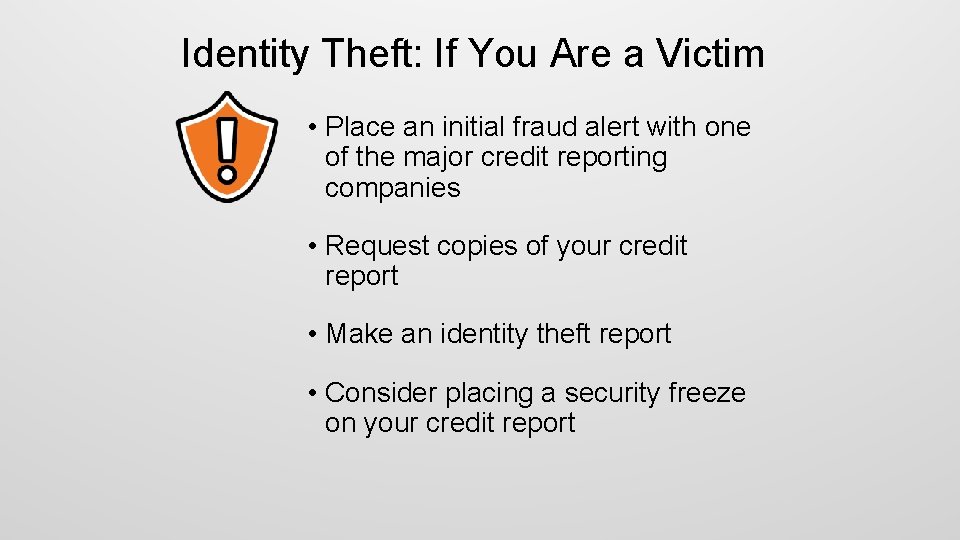 Identity Theft: If You Are a Victim

• Place an initial fraud alert with one of the major credit reporting companies

• Request copies of your credit report

• Make an identity theft report

• Consider placing a security freeze on your credit report